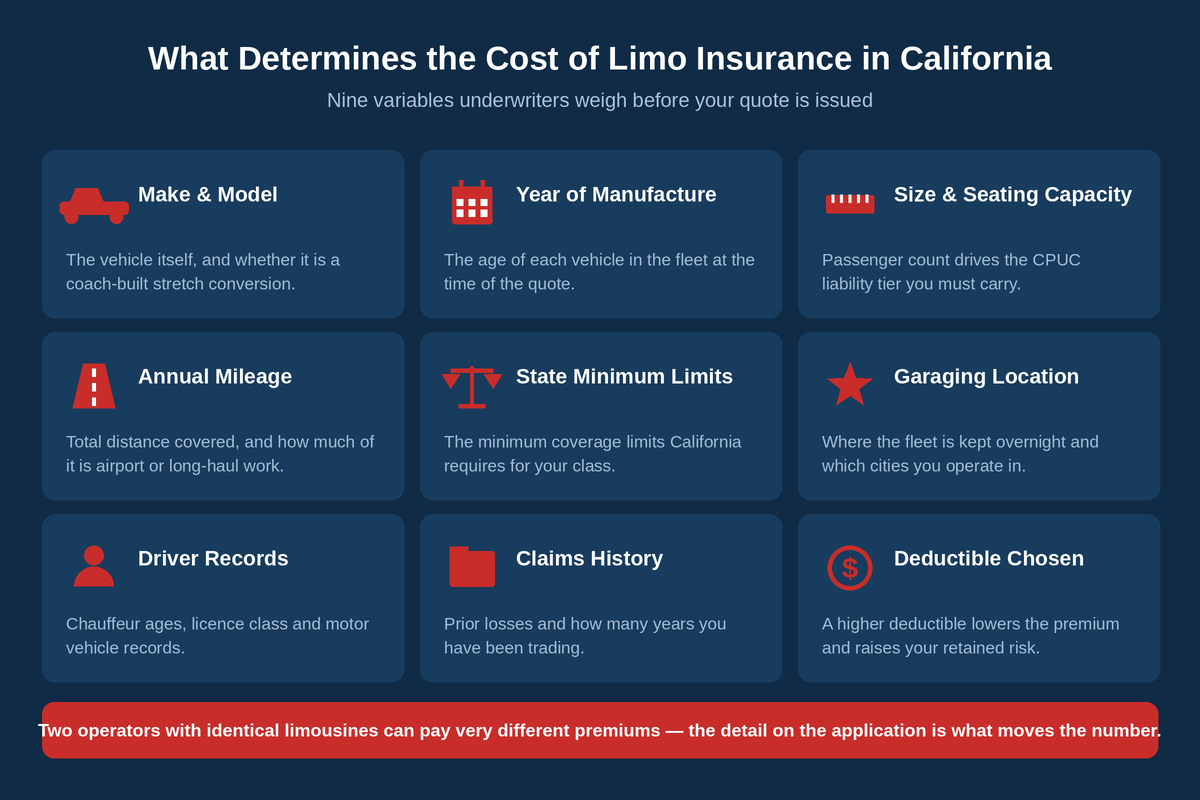 What Determines the Cost of Limo Insurance in California

Nine variables underwriters weigh before your quote is issued

Make & Model

The vehicle itself, and whether it is a coach-built stretch conversion.

Year of Manufacture

The age of each vehicle in the fleet at the time of the quote.

Size & Seating Capacity

Passenger count drives the CPUC liability tier you must carry.

Annual Mileage

Total distance covered, and how much of it is airport or long-haul work.

State Minimum Limits

The minimum coverage limits California requires for your class.

Garaging Location

Where the fleet is kept overnight and which cities you operate in.

Driver Records

Chauffeur ages, licence class and motor vehicle records.

Claims History

Prior losses and how many years you have been trading.

$

Deductible Chosen

A higher deductible lowers the premium and raises your retained risk.

Two operators with identical limousines can pay very different premiums — the detail on the application is what moves the number.